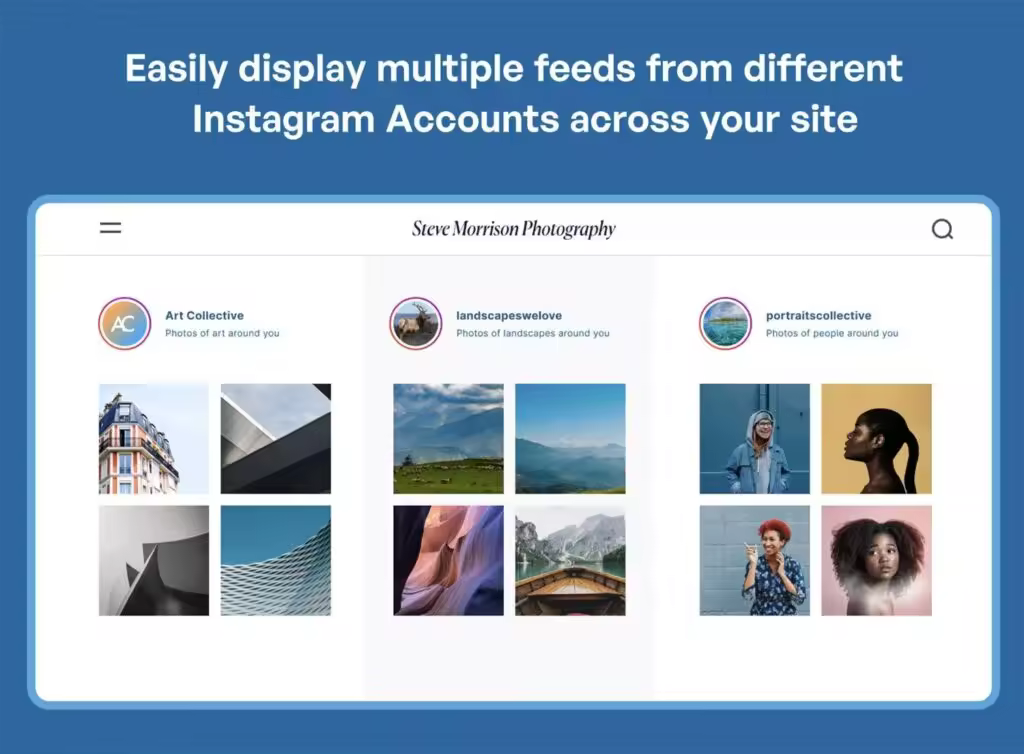 Easily display multiple feeds from different Instagram Accounts across your site

Steve Morrison Photography

AC

Art Collective
Photos of art around you

landscapeswelove
Photos of landscapes around you

portraitscollective
Photos of people around you